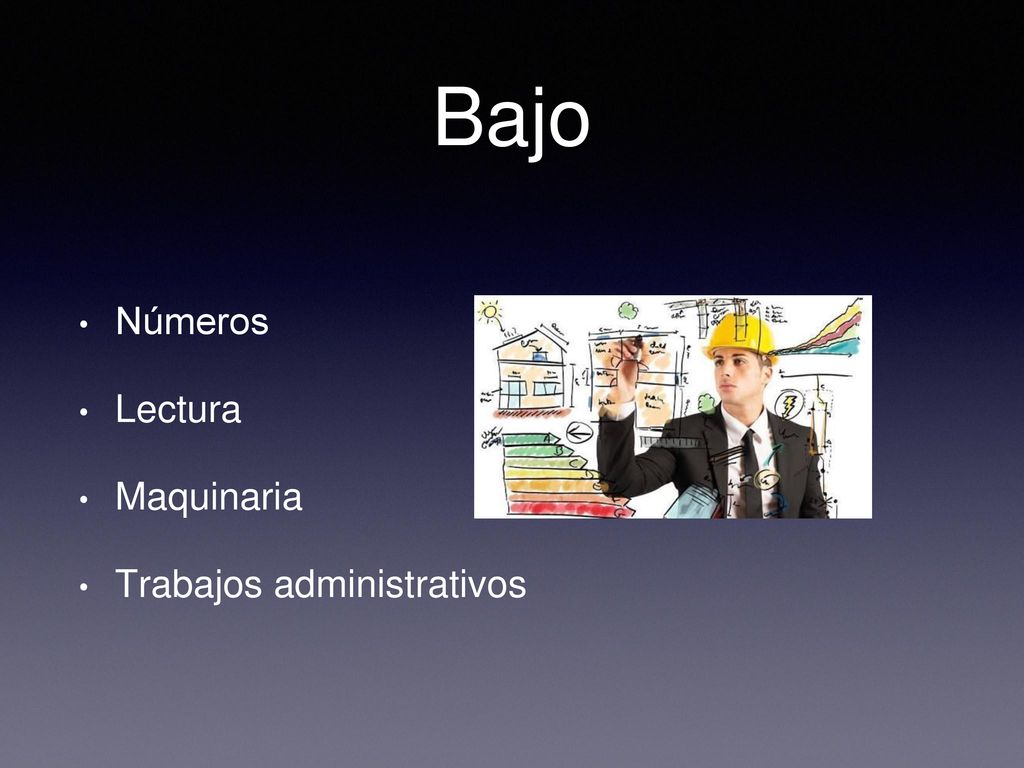 Bajo

• Números
• Lectura
• Maquinaria
• Trabajos administrativos